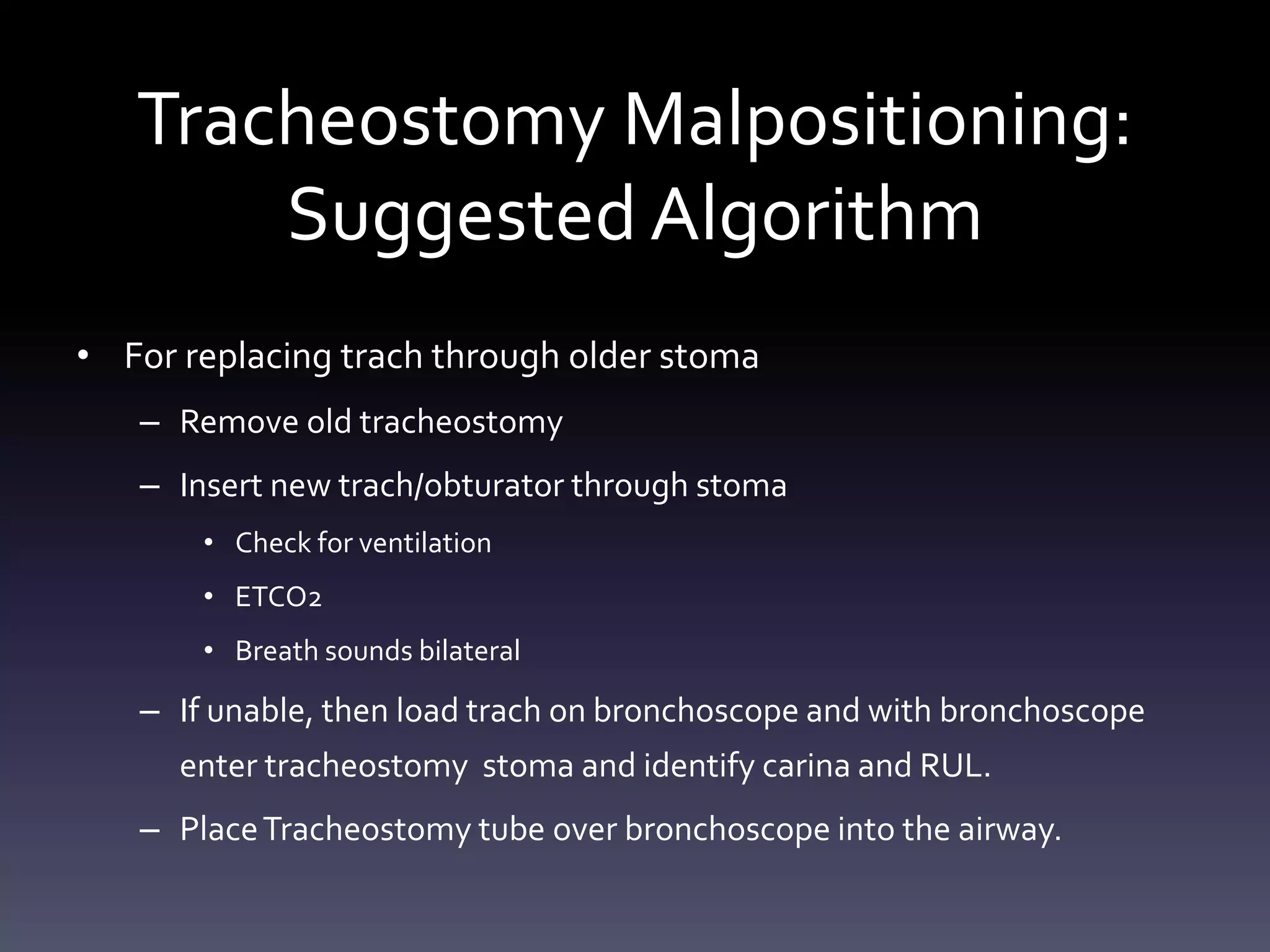 Tracheostomy Malpositioning: Suggested Algorithm

• For replacing trach through older stoma
– Remove old tracheostomy
– Insert new trach/obturator through stoma
• Check for ventilation
• ETCO2
• Breath sounds bilateral
– If unable, then load trach on bronchoscope and with bronchoscope enter tracheostomy stoma and identify carina and RUL.
– Place Tracheostomy tube over bronchoscope into the airway.